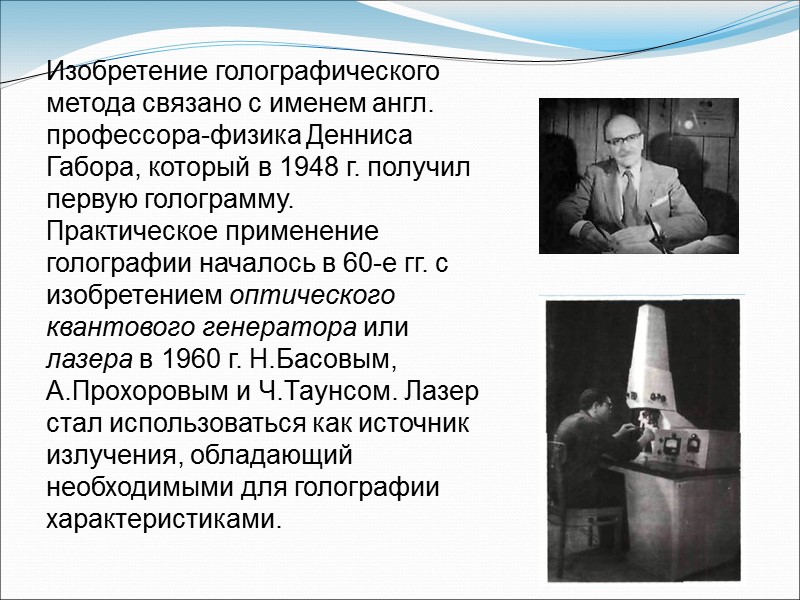 Изобретение голографического метода связано с именем англ. профессора-физика Денниса Габора, который в 1948 г. получил первую голограмму.
Практическое применение голографии началось в 60-е гг. с изобретением оптического квантового генератора или лазера в 1960 г. Н.Басовым, А.Прохоровым и Ч.Таунсом. Лазер стал использоваться как источник излучения, обладающий необходимыми для голографии характеристиками.